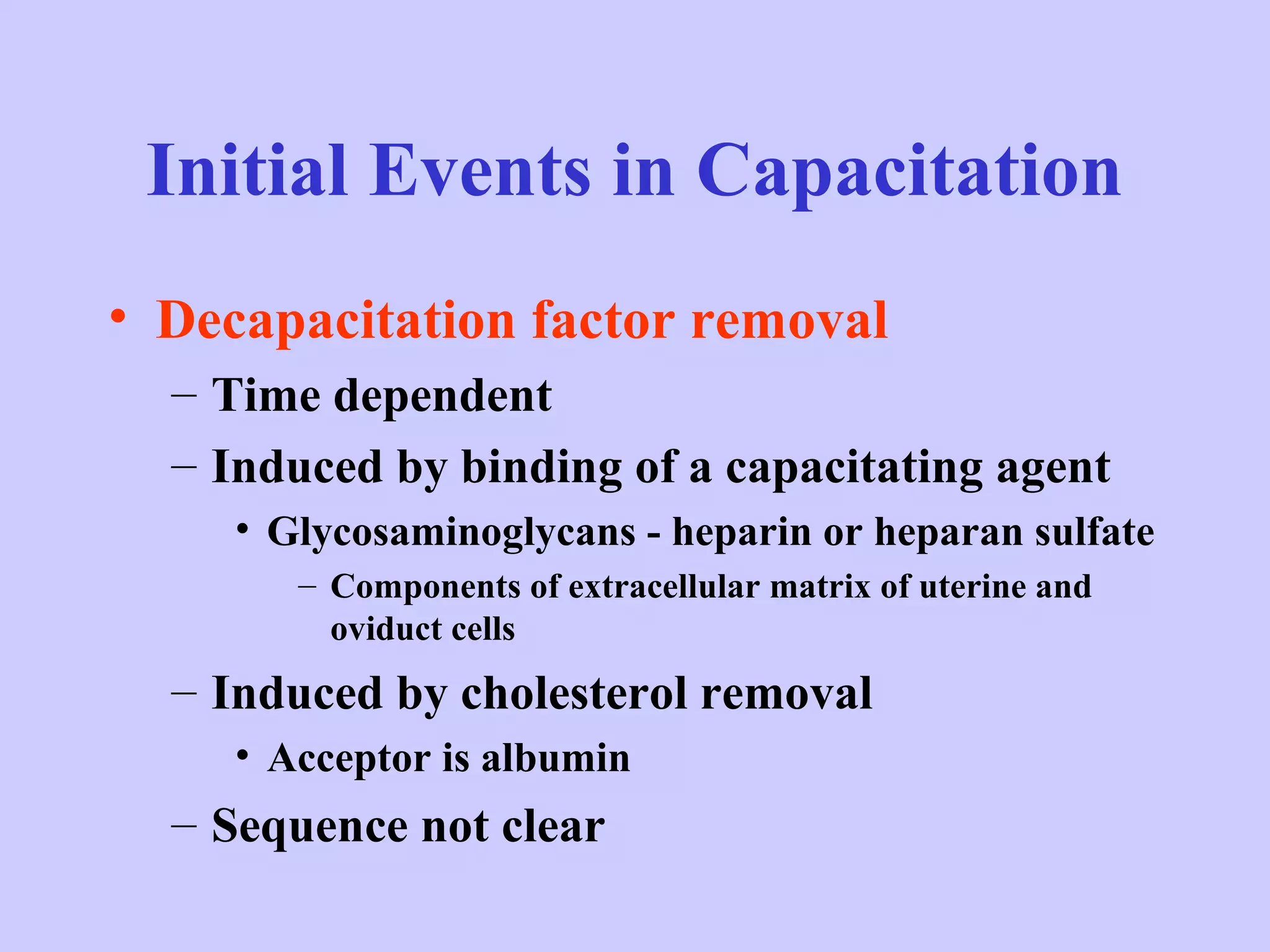 Initial Events in Capacitation

• Decapacitation factor removal
– Time dependent
– Induced by binding of a capacitating agent
• Glycosaminoglycans - heparin or heparan sulfate
– Components of extracellular matrix of uterine and oviduct cells
– Induced by cholesterol removal
• Acceptor is albumin
– Sequence not clear